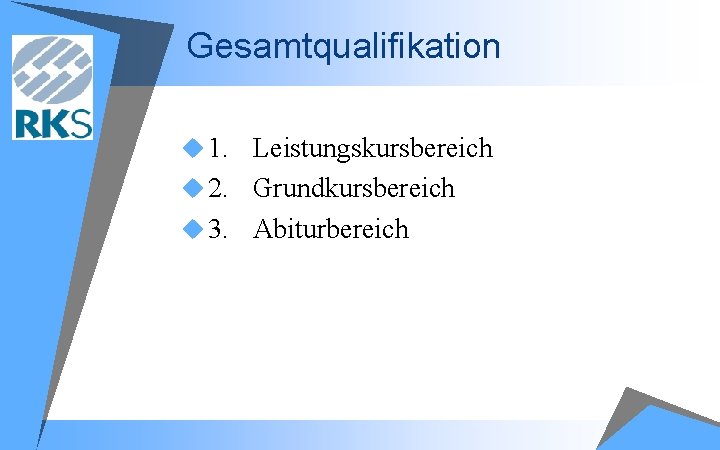 RKS

Gesamtqualifikation

1. Leistungskursbereich
2. Grundkursbereich
3. Abiturbereich